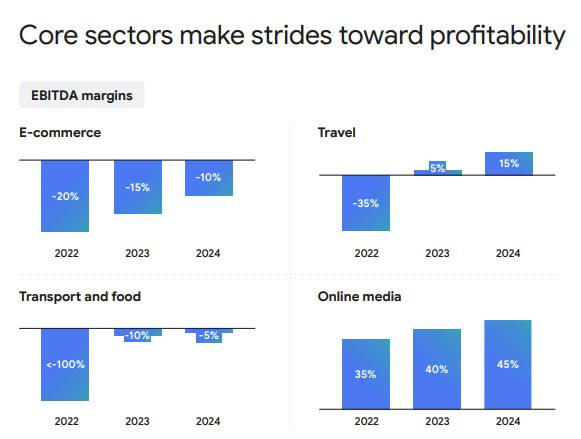 Core sectors make strides toward profitability

EBITDA margins

E-commerce

-20%

-15%

-10%

2022

2023

2024

Travel

-35%

5%

15%

2022

2023

2024

Transport and food

<-100%

-10%

-5%

2022

2023

2024

Online media

35%

40%

45%

2022

2023

2024